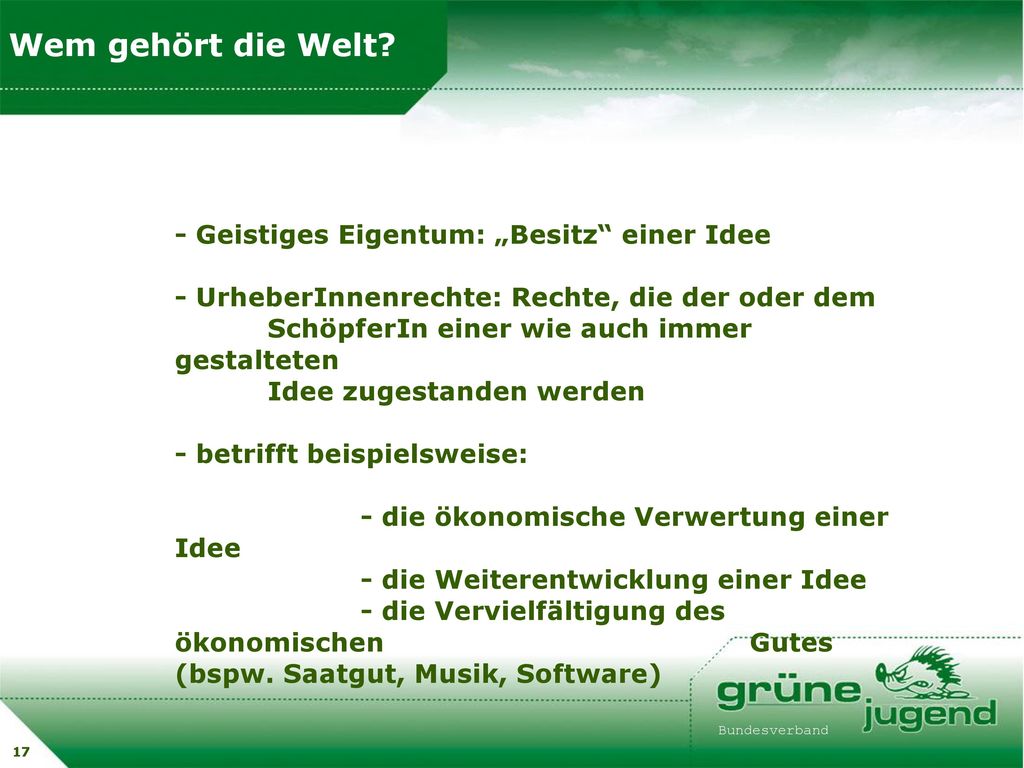 Wem gehört die Welt?

- Geistiges Eigentum: „Besitz“ einer Idee

- UrheberInnenrechte: Rechte, die der oder dem SchöpferIn einer wie auch immer gestalteten Idee zugestanden werden

- betrifft beispielsweise:

- die ökonomische Verwertung einer Idee
- die Weiterentwicklung einer Idee
- die Vervielfältigung des ökonomischen Gutes (bspw. Saatgut, Musik, Software)

grüne jugend
Bundesverband

17